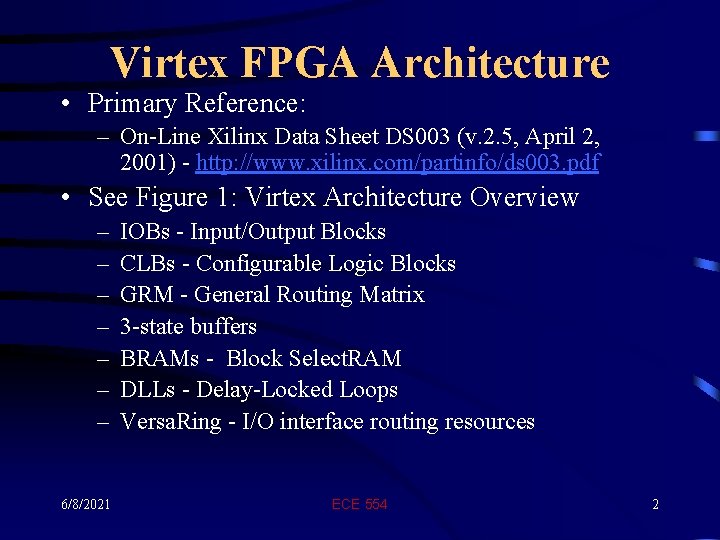 Virtex FPGA Architecture

• Primary Reference:
  – On-Line Xilinx Data Sheet DS003 (v.2.5, April 2, 2001) - http://www.xilinx.com/partinfo/ds003.pdf

• See Figure 1: Virtex Architecture Overview
  – IOBs - Input/Output Blocks
  – CLBs - Configurable Logic Blocks
  – GRM - General Routing Matrix
  – 3-state buffers
  – BRAMs - Block SelectRAM
  – DLLs - Delay-Locked Loops
  – VersaRing - I/O interface routing resources

6/8/2021
ECE 554
2